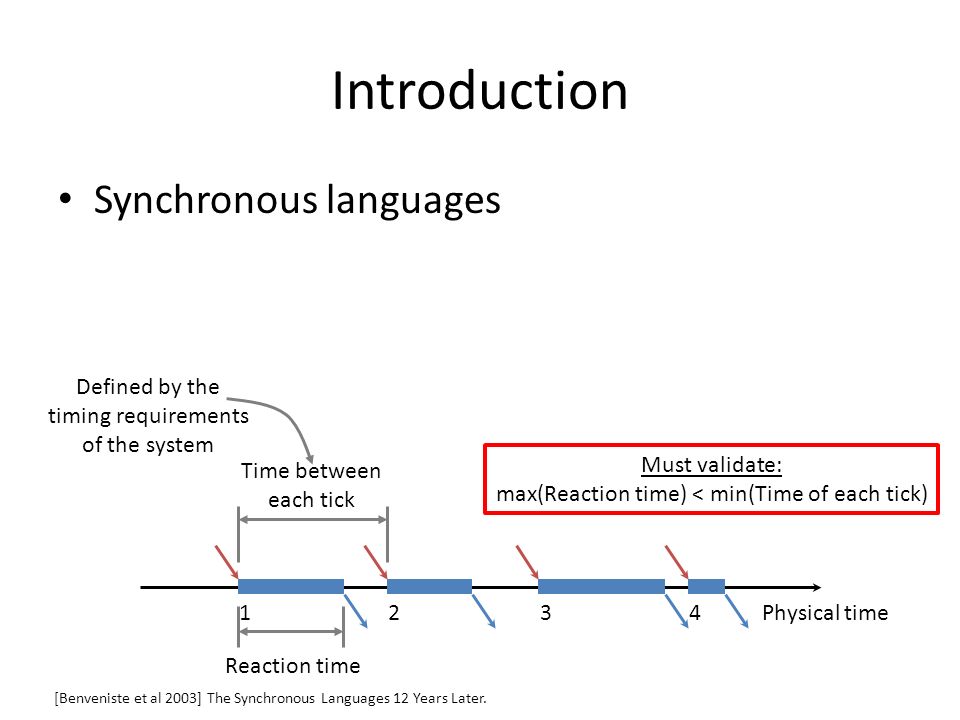 Introduction

• Synchronous languages

Defined by the timing requirements of the system

Time between each tick

Must validate:
max(Reaction time) < min(Time of each tick)

1 2 3 4 Physical time

Reaction time

[Benveniste et al 2003] The Synchronous Languages 12 Years Later.